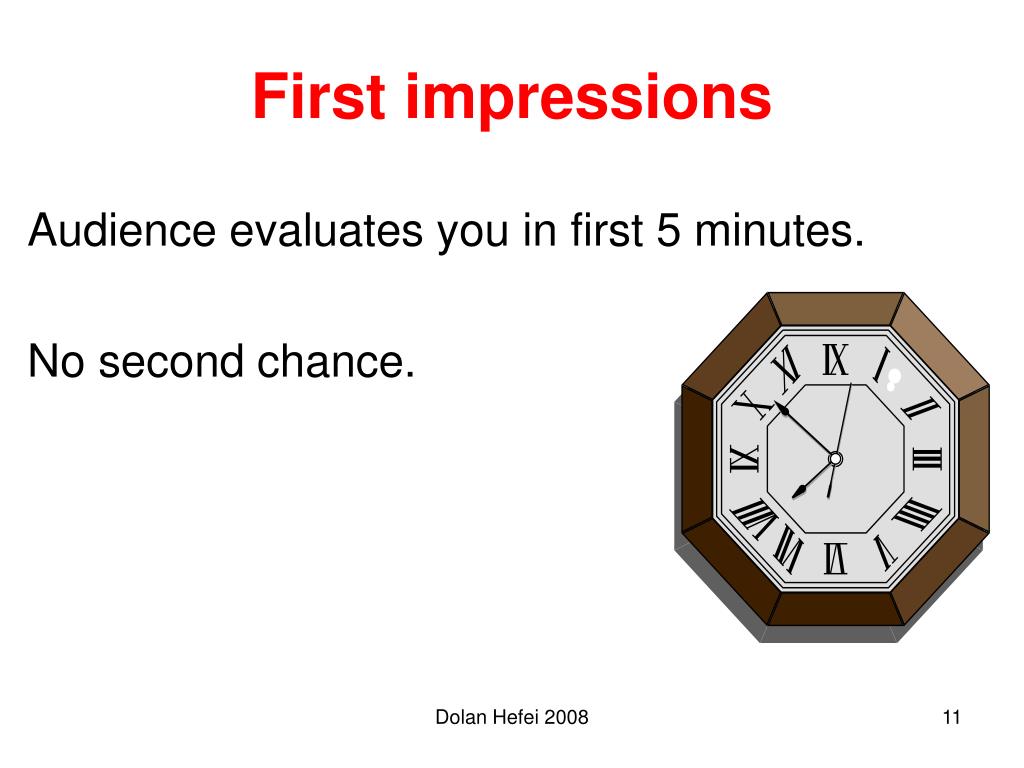 First impressions

Audience evaluates you in first 5 minutes.

No second chance.

XII I II III IIII V VI VII VIII IX X XI

Dolan Hefei 2008

11